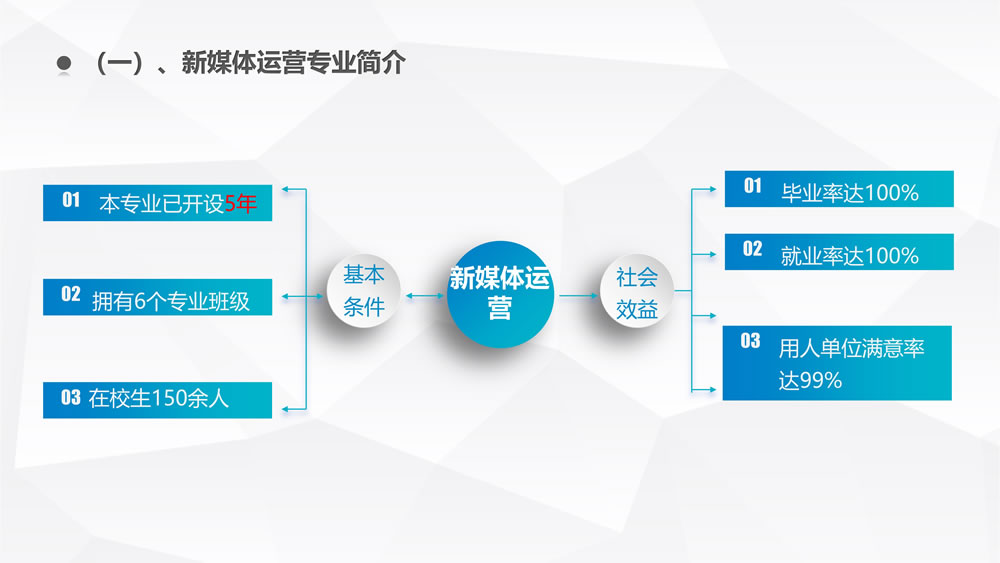 （一）、新媒体运营专业简介

01 本专业已开设5年

02 拥有6个专业班级

03 在校生150余人

基本条件

新媒体运营

社会效益

01 毕业率达100%

02 就业率达100%

03 用人单位满意率达99%